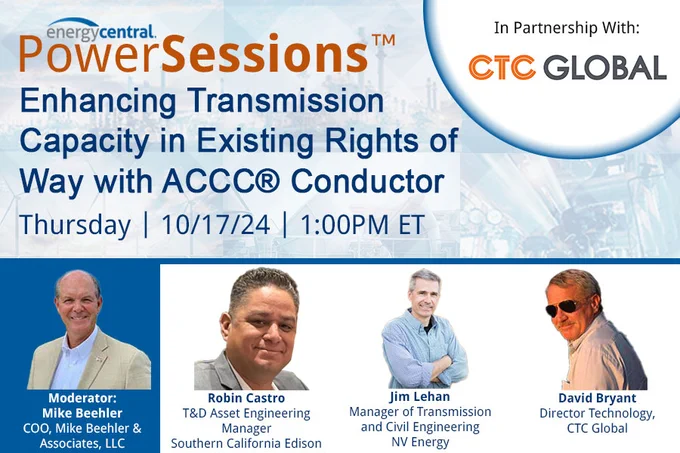 energycentral.
PowerSessions™

In Partnership With:
CTC GLOBAL

Enhancing Transmission Capacity in Existing Rights of Way with ACCC® Conductor

Thursday | 10/17/24 | 1:00PM ET

Moderator:
Mike Beehler
COO, Mike Beehler & Associates, LLC

Robin Castro
T&D Asset Engineering Manager
Southern California Edison

Jim Lehan
Manager of Transmission and Civil Engineering
NV Energy

David Bryant
Director Technology, CTC Global